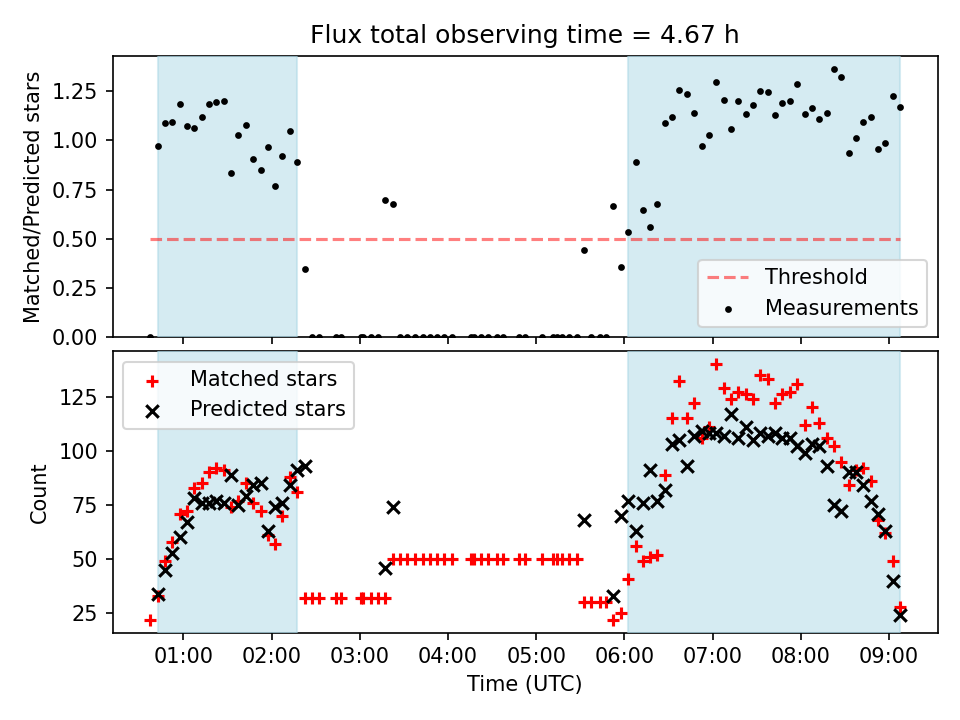 Flux total observing time = 4.67 h

Matched/Predicted stars

1.25
1.00
0.75
0.50
0.25
0.00

Threshold
Measurements

Matched stars
Predicted stars

Count

125
100
75
50
25

01:00 02:00 03:00 04:00 05:00 06:00 07:00 08:00 09:00

Time (UTC)